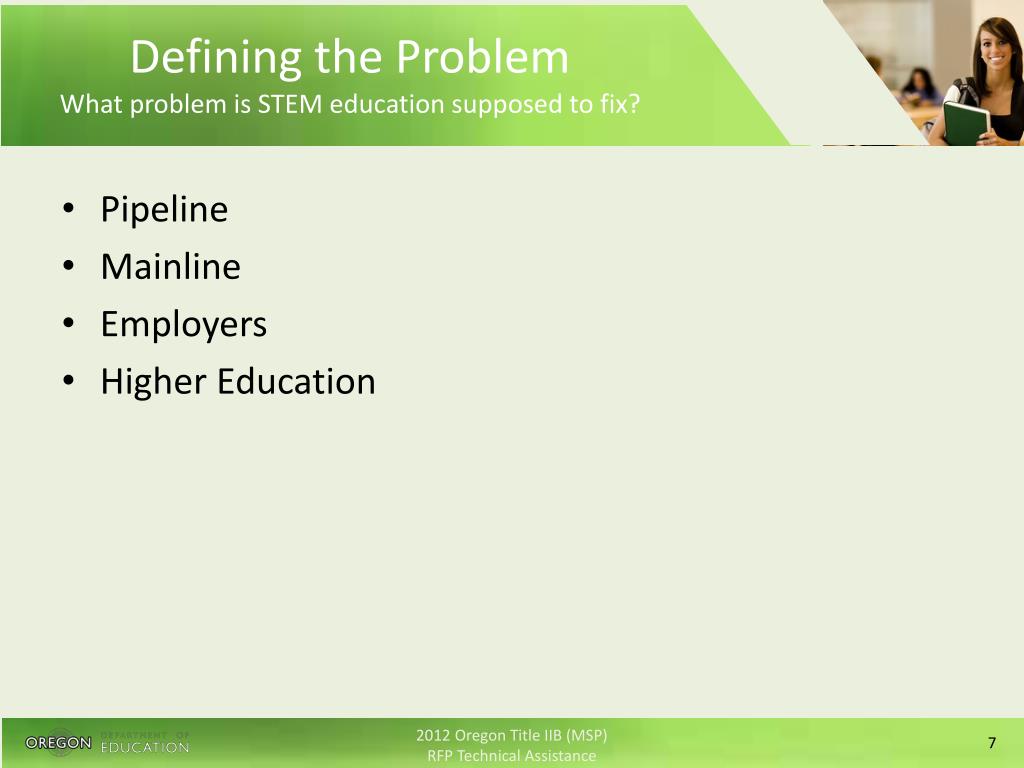 Defining the Problem
What problem is STEM education supposed to fix?

• Pipeline
• Mainline
• Employers
• Higher Education

OREGON DEPARTMENT OF EDUCATION

2012 Oregon Title IIB (MSP)
RFP Technical Assistance

7